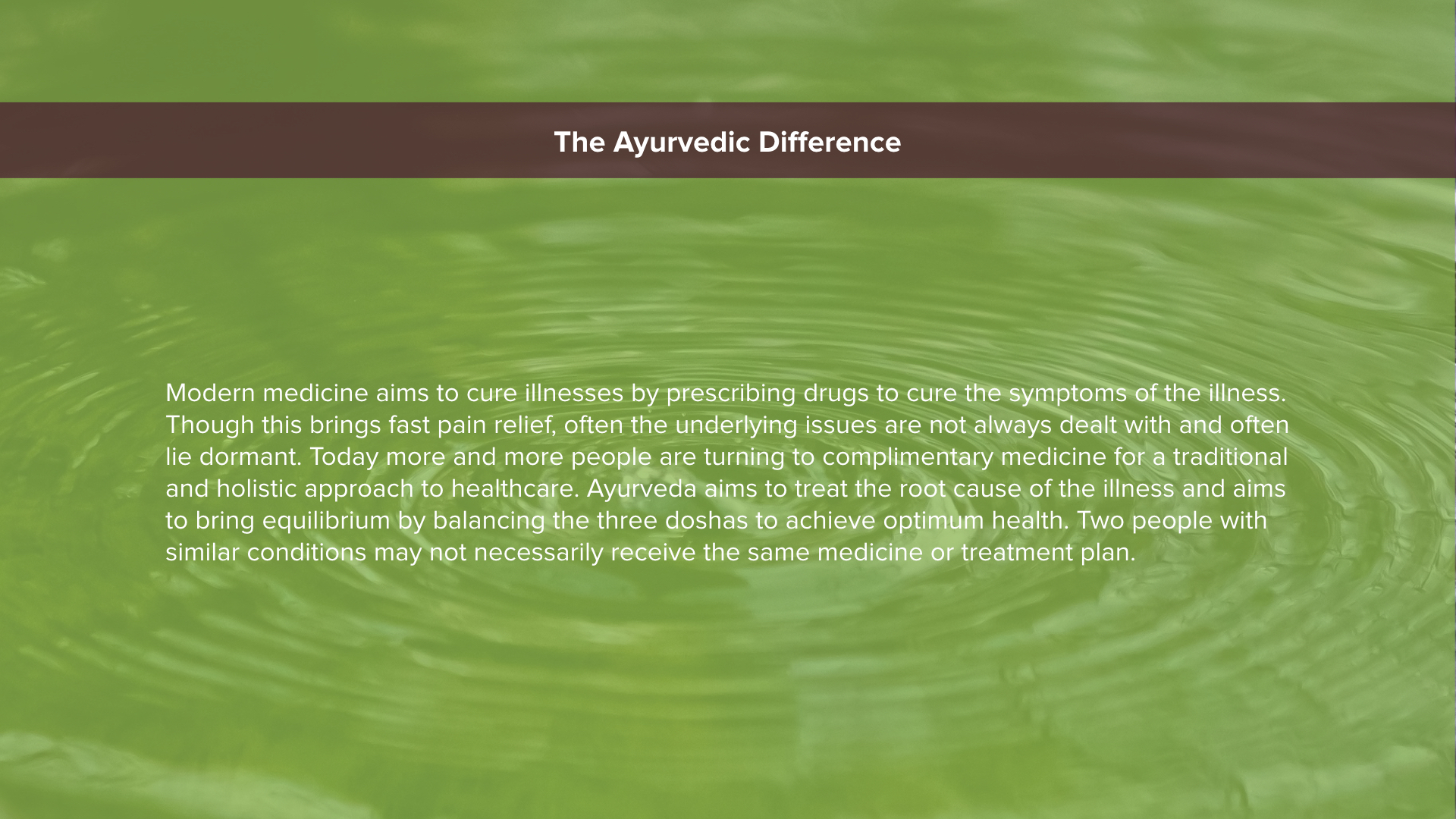 The Ayurvedic Difference

Modern medicine aims to cure illnesses by prescribing drugs to cure the symptoms of the illness. Though this brings fast pain relief, often the underlying issues are not always dealt with and often lie dormant. Today more and more people are turning to complimentary medicine for a traditional and holistic approach to healthcare. Ayurveda aims to treat the root cause of the illness and aims to bring equilibrium by balancing the three doshas to achieve optimum health. Two people with similar conditions may not necessarily receive the same medicine or treatment plan.